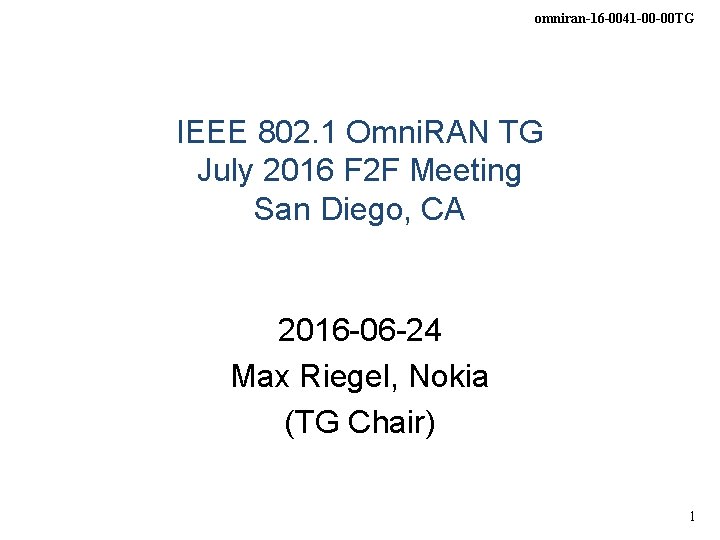 omniran-16-0041-00-00TG

IEEE 802.1 OmniRAN TG
July 2016 F2F Meeting
San Diego, CA

2016-06-24
Max Riegel, Nokia
(TG Chair)

1